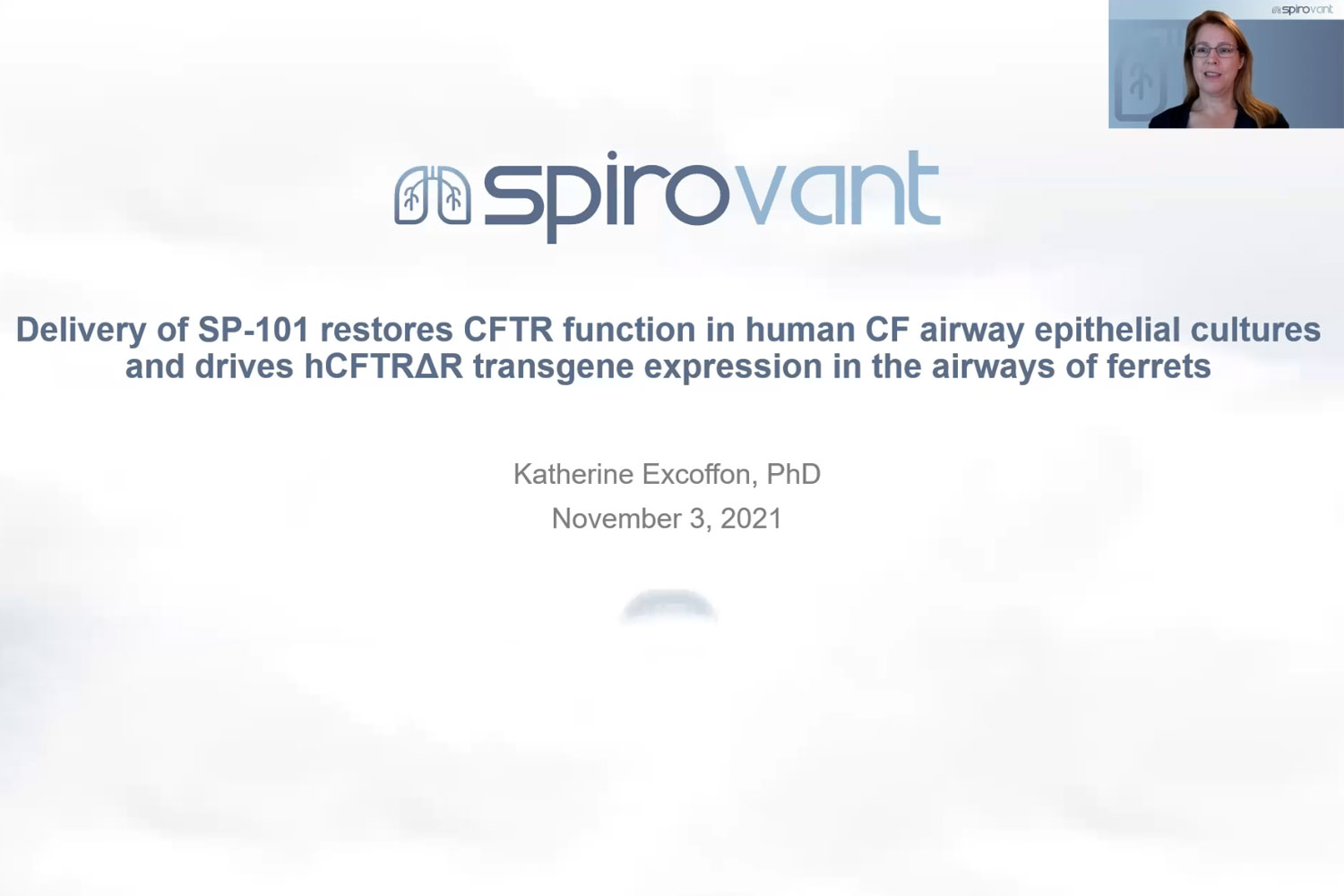 spirovant

spirovant

Delivery of SP-101 restores CFTR function in human CF airway epithelial cultures and drives hCFTRΔR transgene expression in the airways of ferrets

Katherine Excoffon, PhD
November 3, 2021